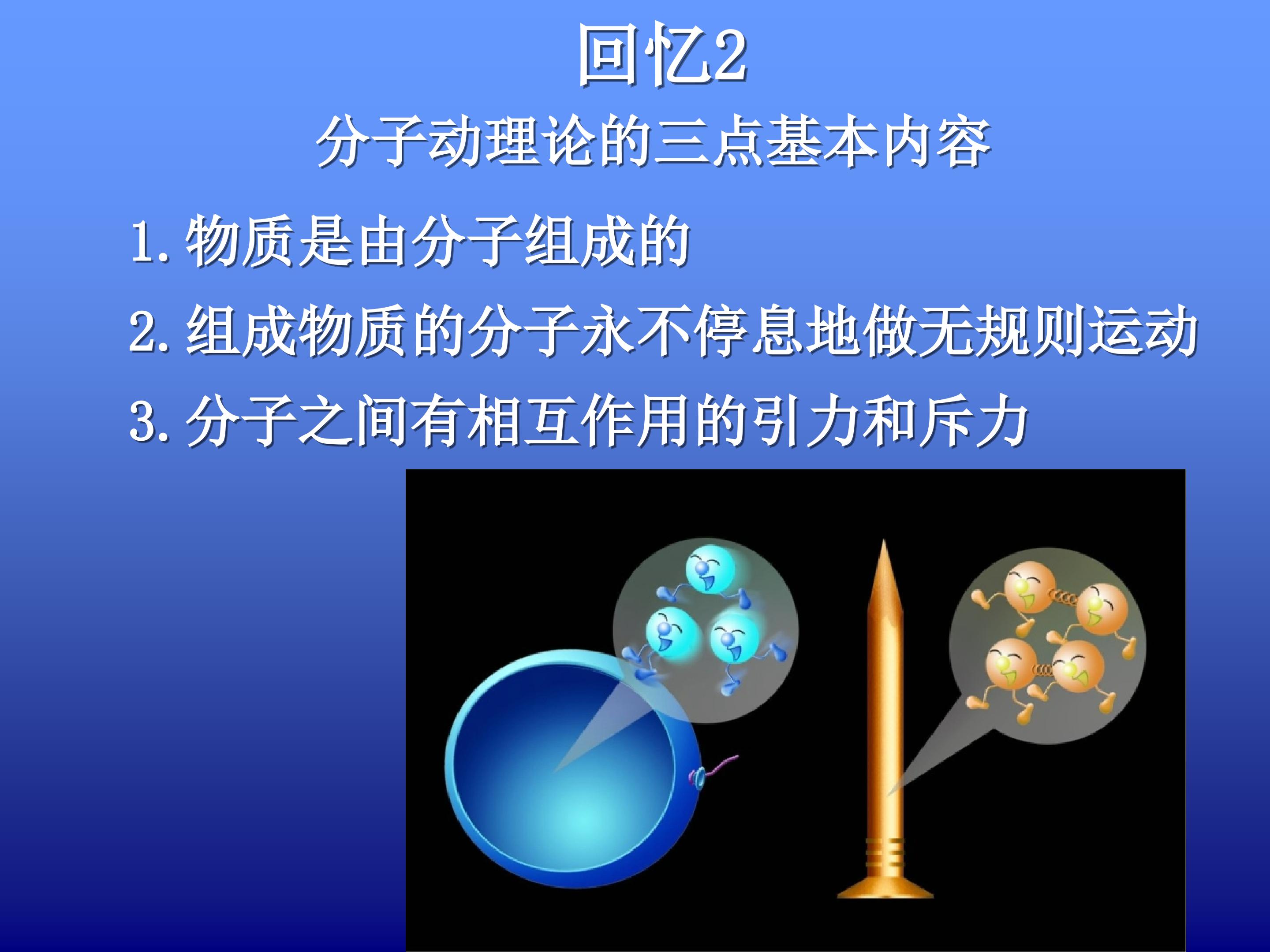 回忆2

分子动理论的三点基本内容

1.物质是由分子组成的

2.组成物质的分子永不停息地做无规则运动

3.分子之间有相互作用的引力和斥力